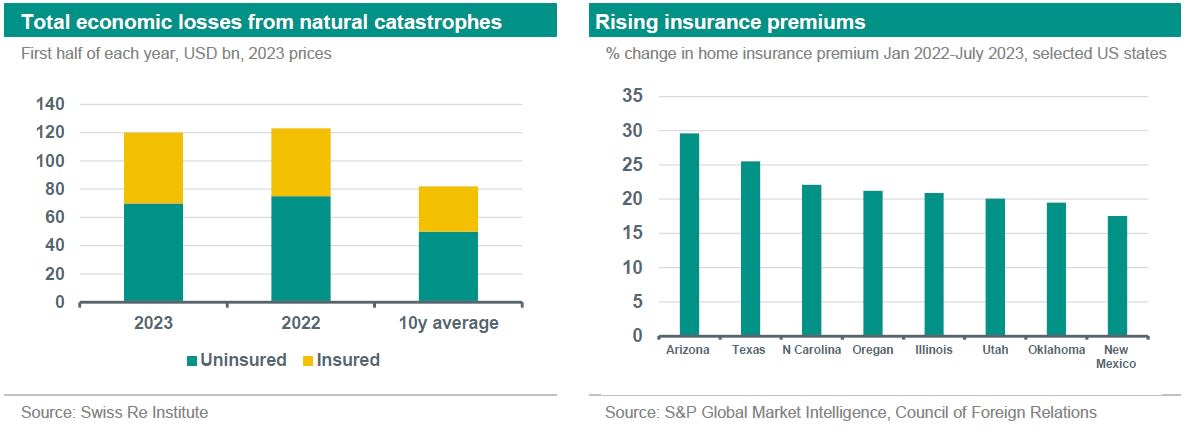 Total economic losses from natural catastrophes

First half of each year, USD bn, 2023 prices

140
120
100
80
60
40
20
0

2023
2022
10y average

Uninsured Insured

Source: Swiss Re Institute

Rising insurance premiums

% change in home insurance premium Jan 2022-July 2023, selected US states

35
30
25
20
15
10
5
0

Arizona
Texas
N Carolina
Oregan
Illinois
Utah
Oklahoma
New Mexico

Source: S&P Global Market Intelligence, Council of Foreign Relations